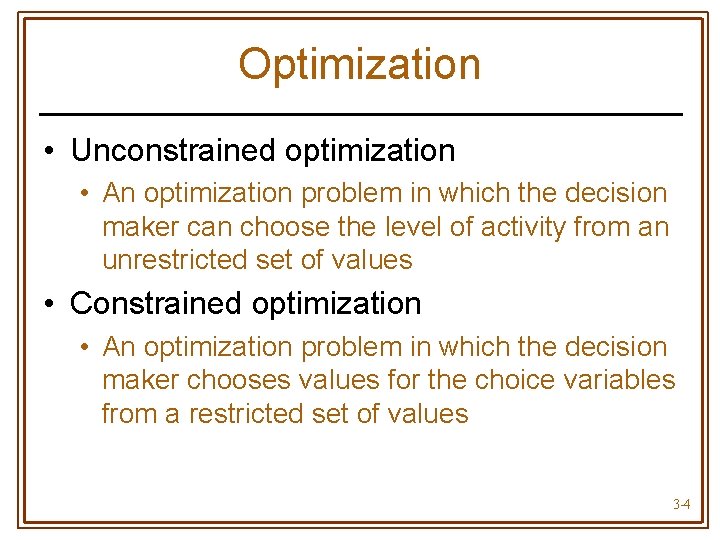 Optimization

• Unconstrained optimization
    • An optimization problem in which the decision maker can choose the level of activity from an unrestricted set of values
• Constrained optimization
    • An optimization problem in which the decision maker chooses values for the choice variables from a restricted set of values

3-4